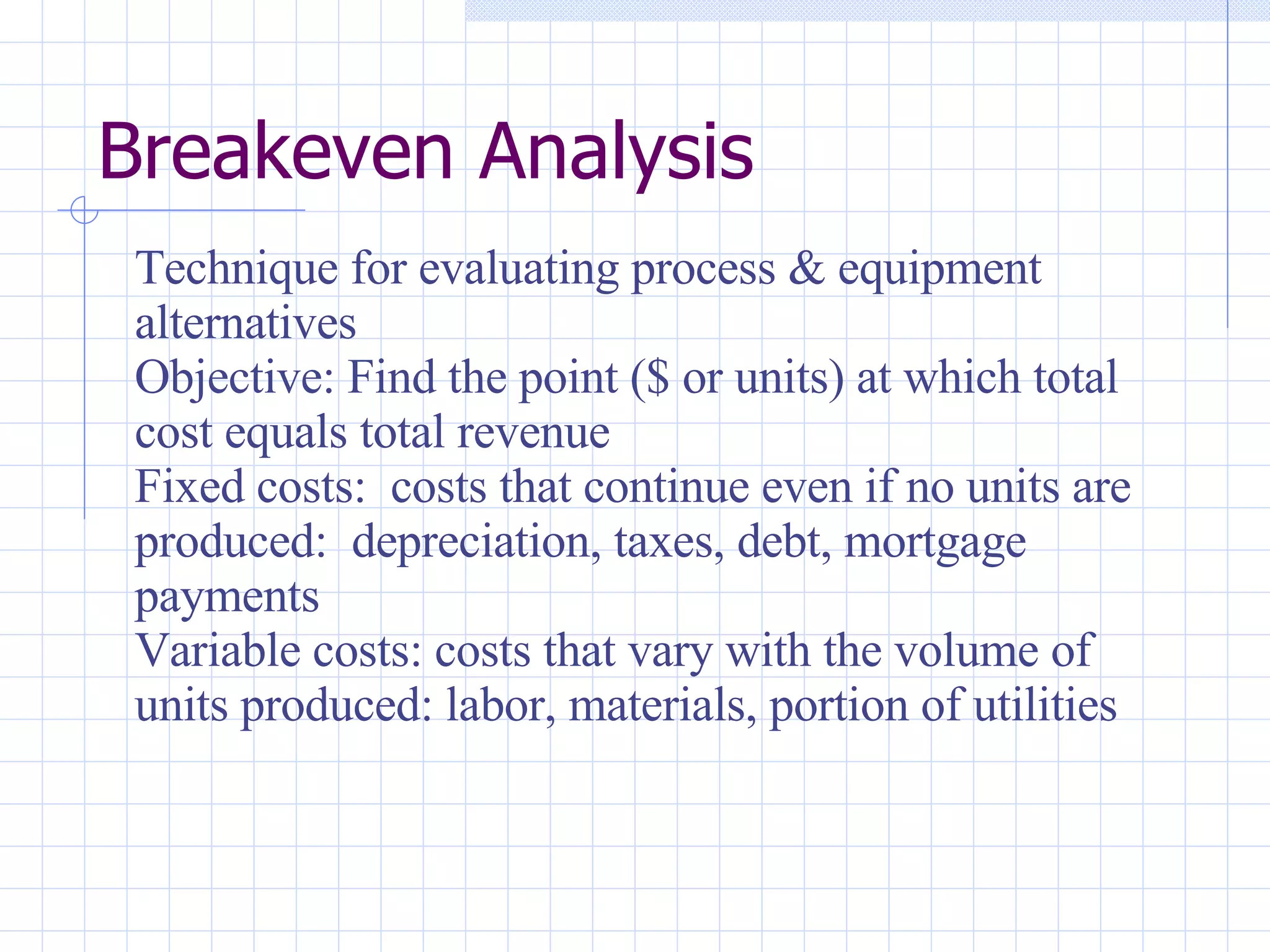 Breakeven Analysis

Technique for evaluating process & equipment alternatives

Objective: Find the point (\$ or units) at which total cost equals total revenue

Fixed costs:  costs that continue even if no units are produced:  depreciation, taxes, debt, mortgage payments

Variable costs: costs that vary with the volume of units produced: labor, materials, portion of utilities